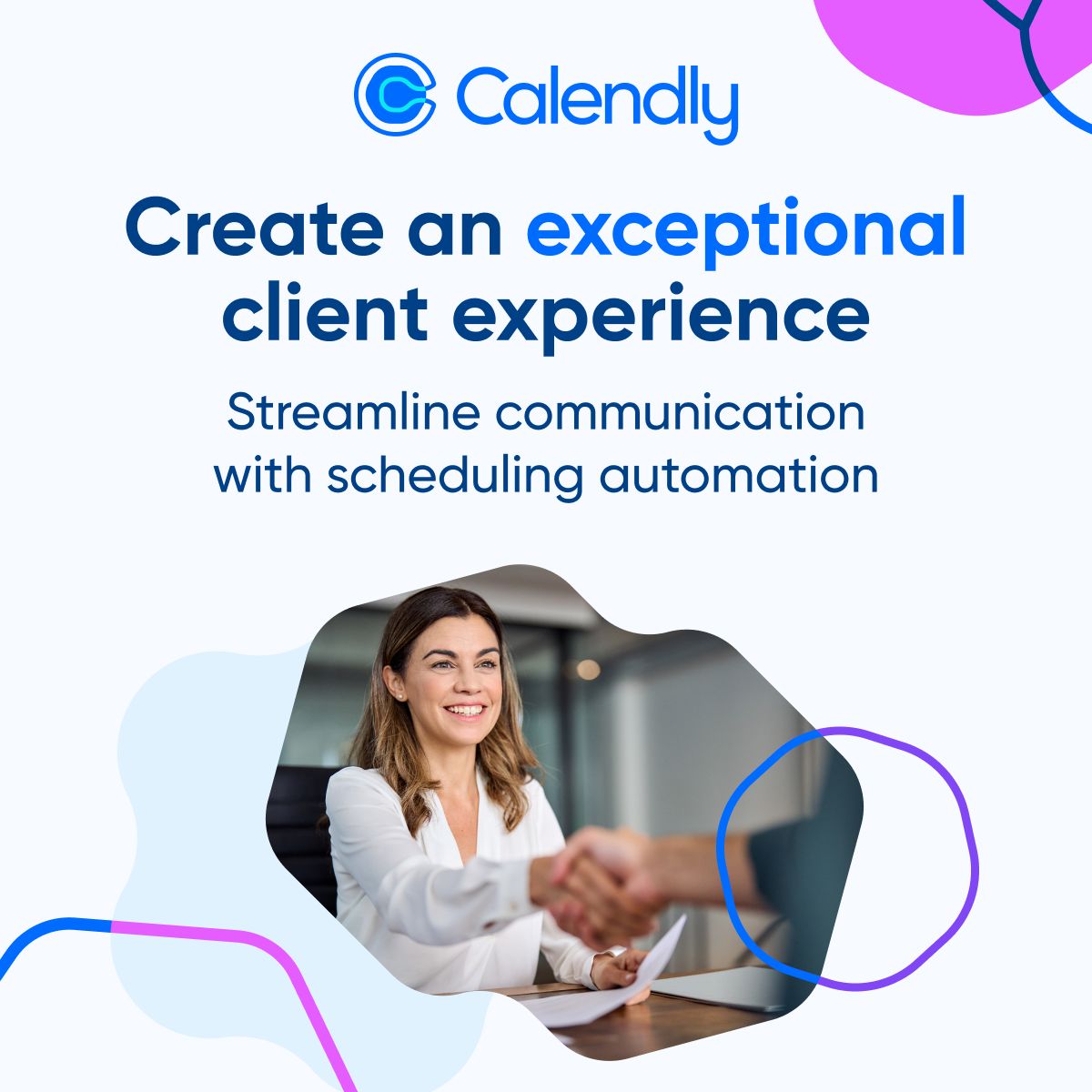 Calendly

Create an exceptional client experience

Streamline communication with scheduling automation